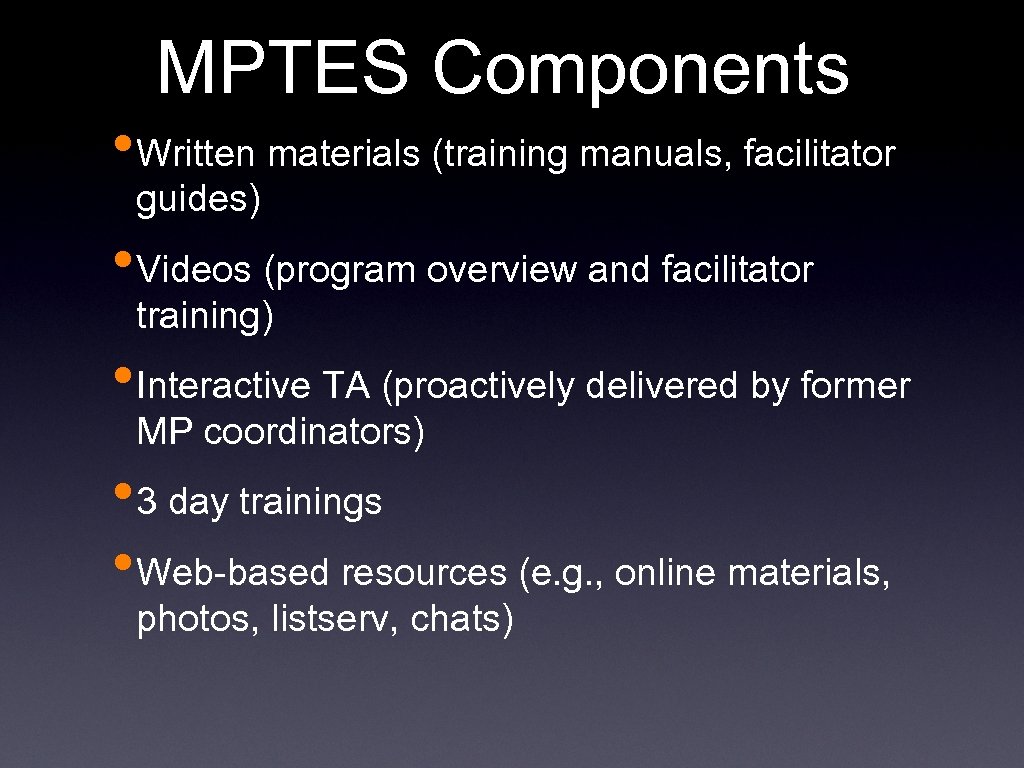 MPTES Components

• Written materials (training manuals, facilitator guides)

• Videos (program overview and facilitator training)

• Interactive TA (proactively delivered by former MP coordinators)

• 3 day trainings

• Web-based resources (e.g., online materials, photos, listserv, chats)